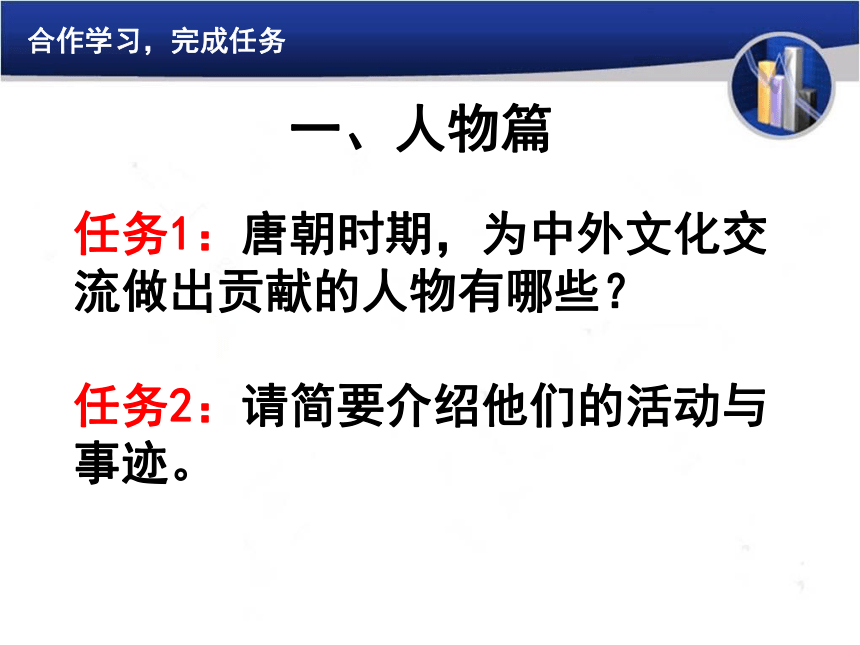 合作学习，完成任务

一、人物篇

任务1：唐朝时期，为中外文化交流做出贡献的人物有哪些？

任务2：请简要介绍他们的活动与事迹。